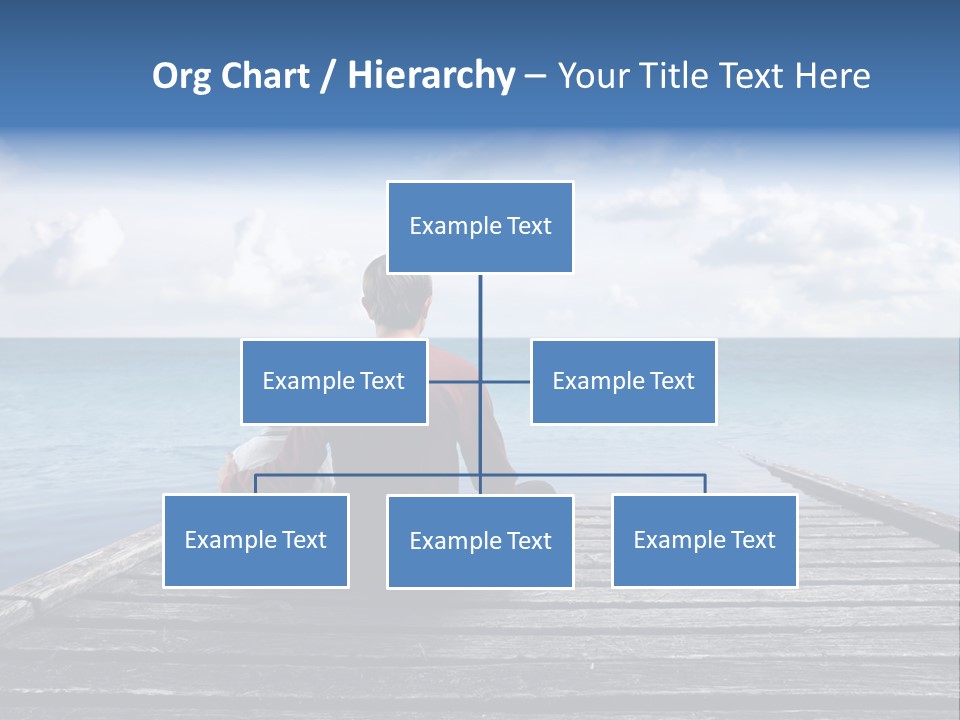 Org Chart / Hierarchy – Your Title Text Here

Example Text

Example Text

Example Text

Example Text

Example Text

Example Text